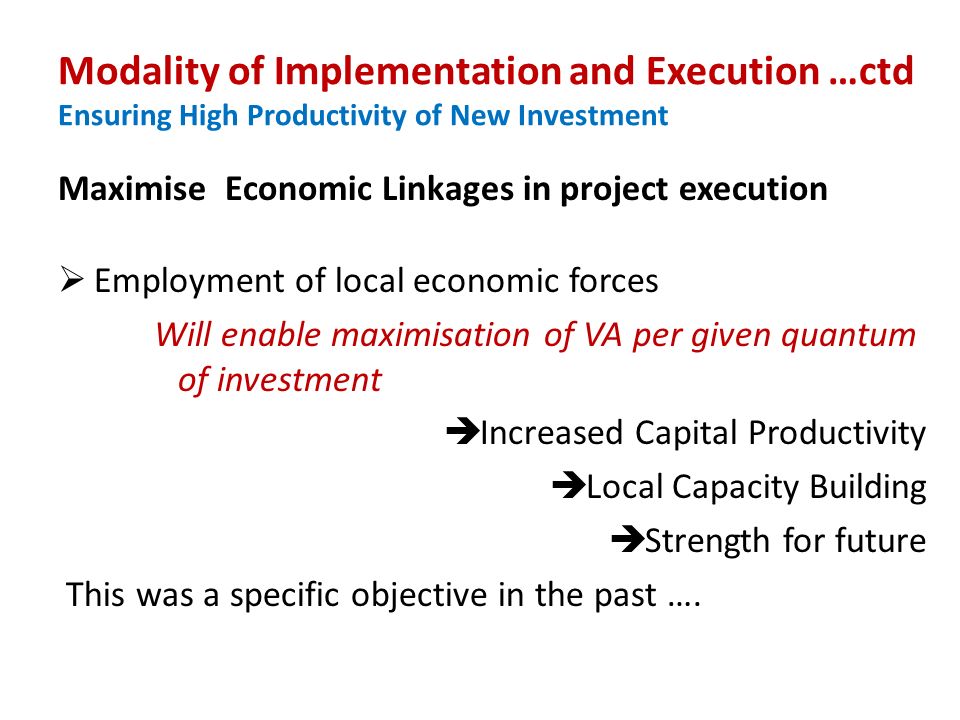 Modality of Implementation and Execution …ctd
Ensuring High Productivity of New Investment

Maximise Economic Linkages in project execution

➢ Employment of local economic forces

Will enable maximisation of VA per given quantum of investment

➔Increased Capital Productivity

➔Local Capacity Building

➔Strength for future

This was a specific objective in the past ….